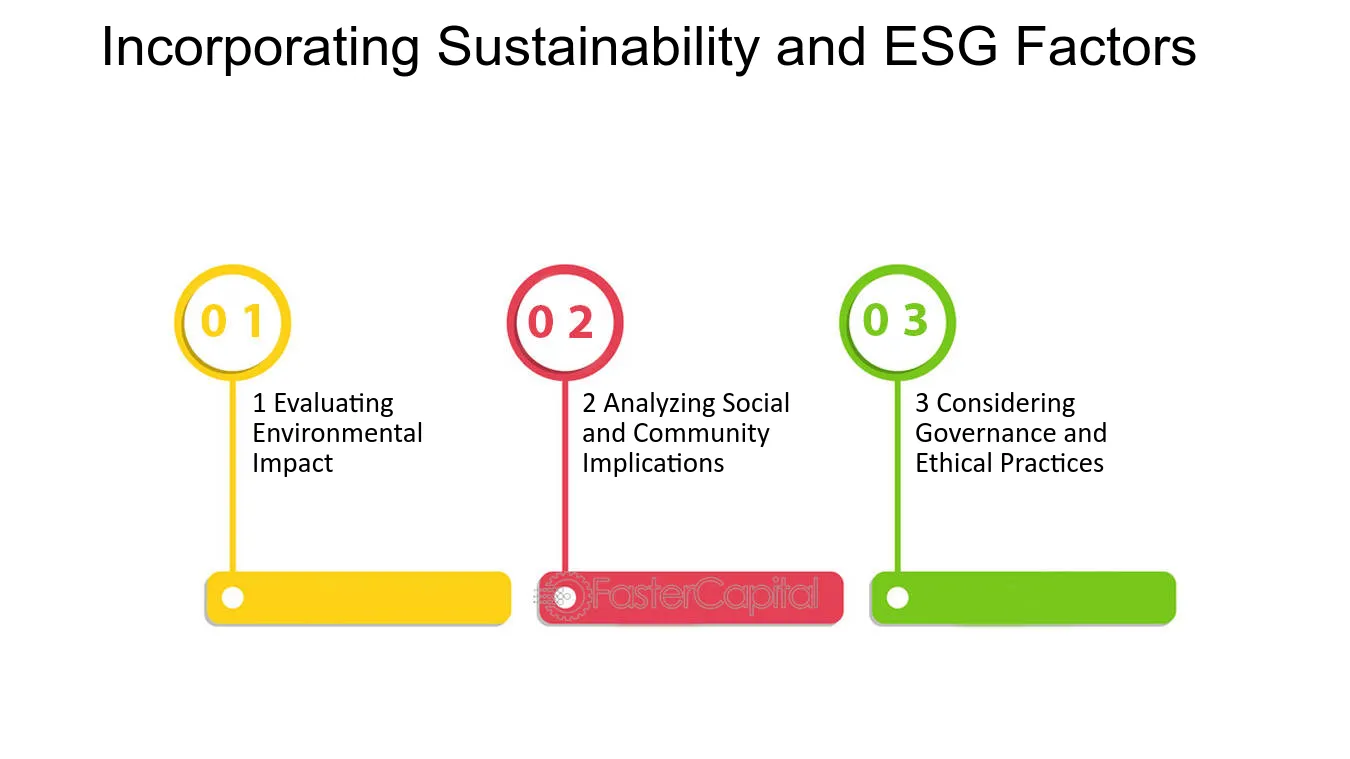 Incorporating Sustainability and ESG Factors

0 1

1 Evaluating Environmental Impact

0 2

2 Analyzing Social and Community Implications

0 3

3 Considering Governance and Ethical Practices

FasterCapital